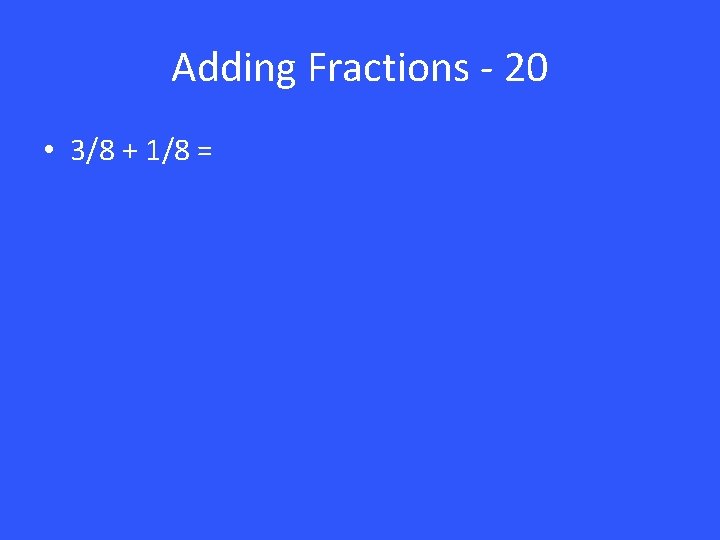 Adding Fractions - 20

• $3/8 + 1/8 =$